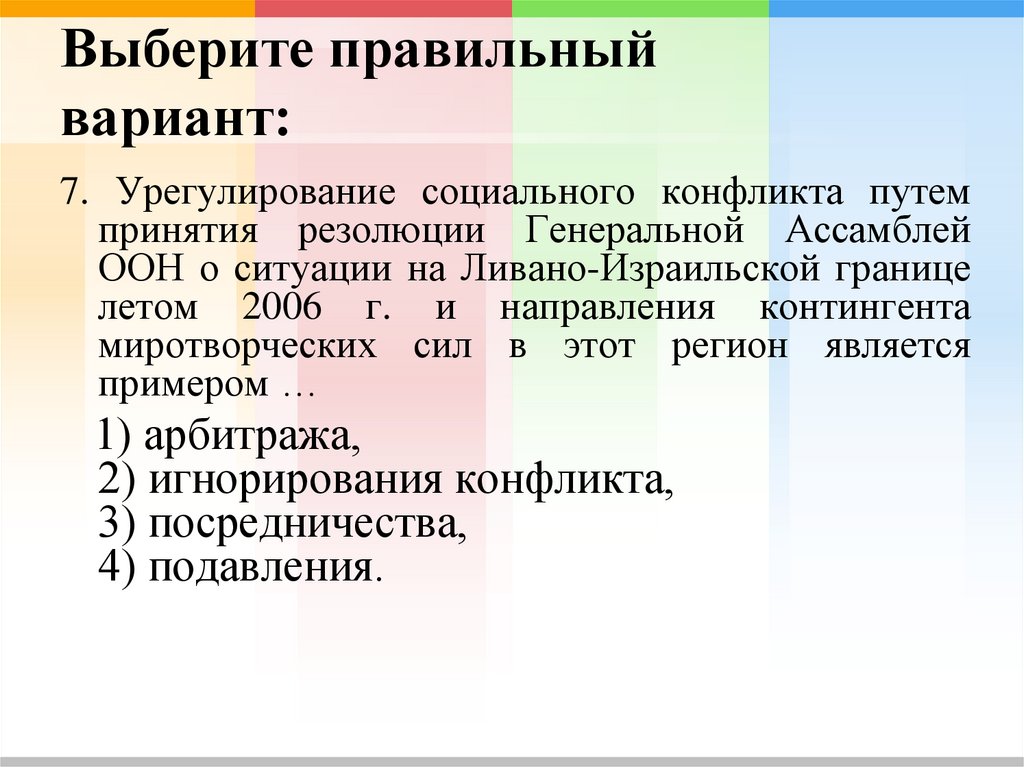 Выберите правильный вариант:

7. Урегулирование социального конфликта путем принятия резолюции Генеральной Ассамблей ООН о ситуации на Ливано-Израильской границе летом 2006 г. и направления контингента миротворческих сил в этот регион является примером …

1) арбитража,
2) игнорирования конфликта,
3) посредничества,
4) подавления.